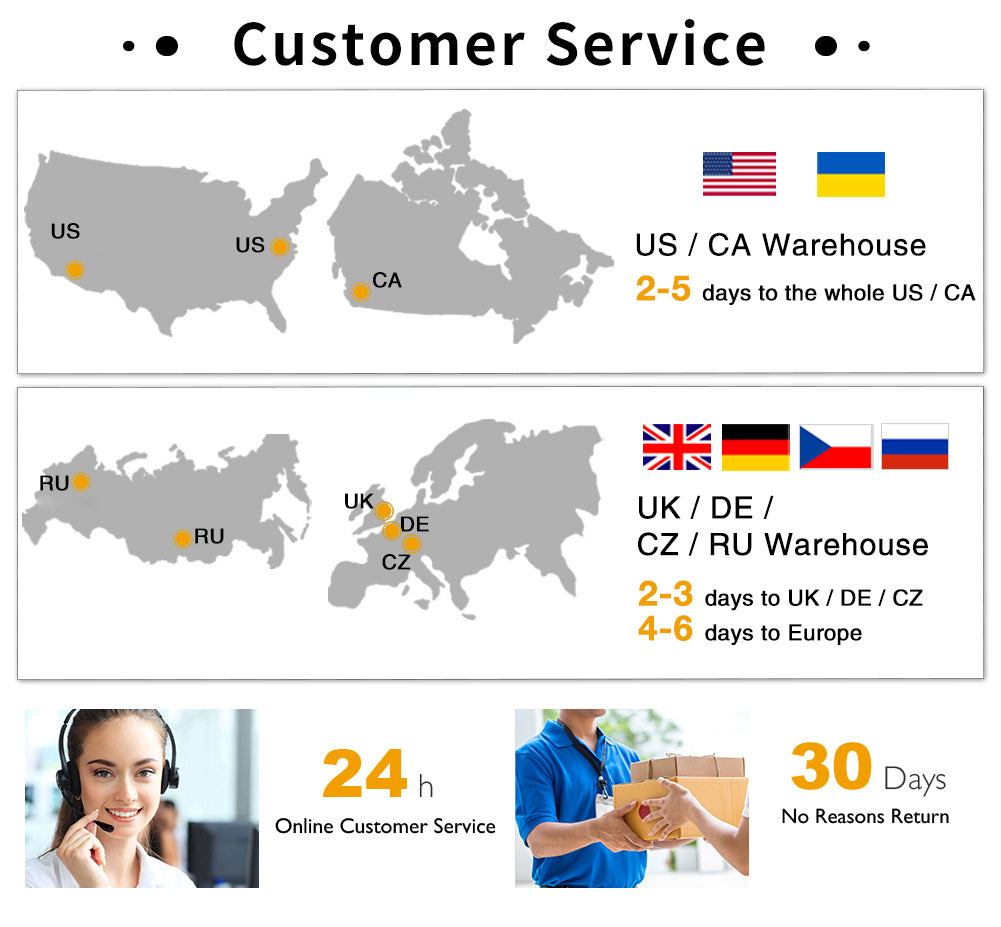 Customer Service

US
US
CA

US / CA Warehouse
2-5 days to the whole US / CA

RU
RU
UK
DE
CZ

UK / DE /
CZ / RU Warehouse
2-3 days to UK / DE / CZ
4-6 days to Europe

24 h
Online Customer Service

30 Days
No Reasons Return